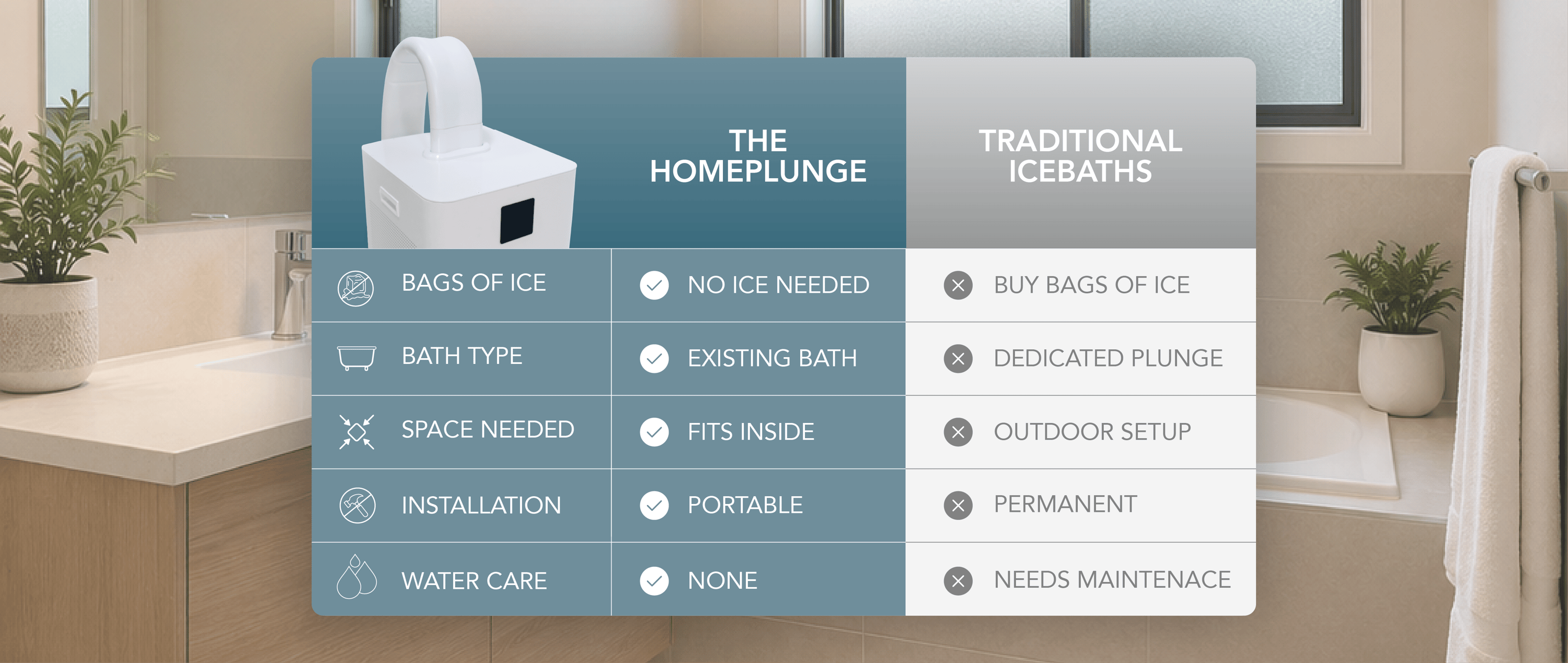 |  | THE HOMEPLUNGE | TRADITIONAL ICEBATHS |
|---|---|---|
| BAGS OF ICE | NO ICE NEEDED | BUY BAGS OF ICE |
| BATH TYPE | EXISTING BATH | DEDICATED PLUNGE |
| SPACE NEEDED | FITS INSIDE | OUTDOOR SETUP |
| INSTALLATION | PORTABLE | PERMANENT |
| WATER CARE | NONE | NEEDS MAINTENACE |